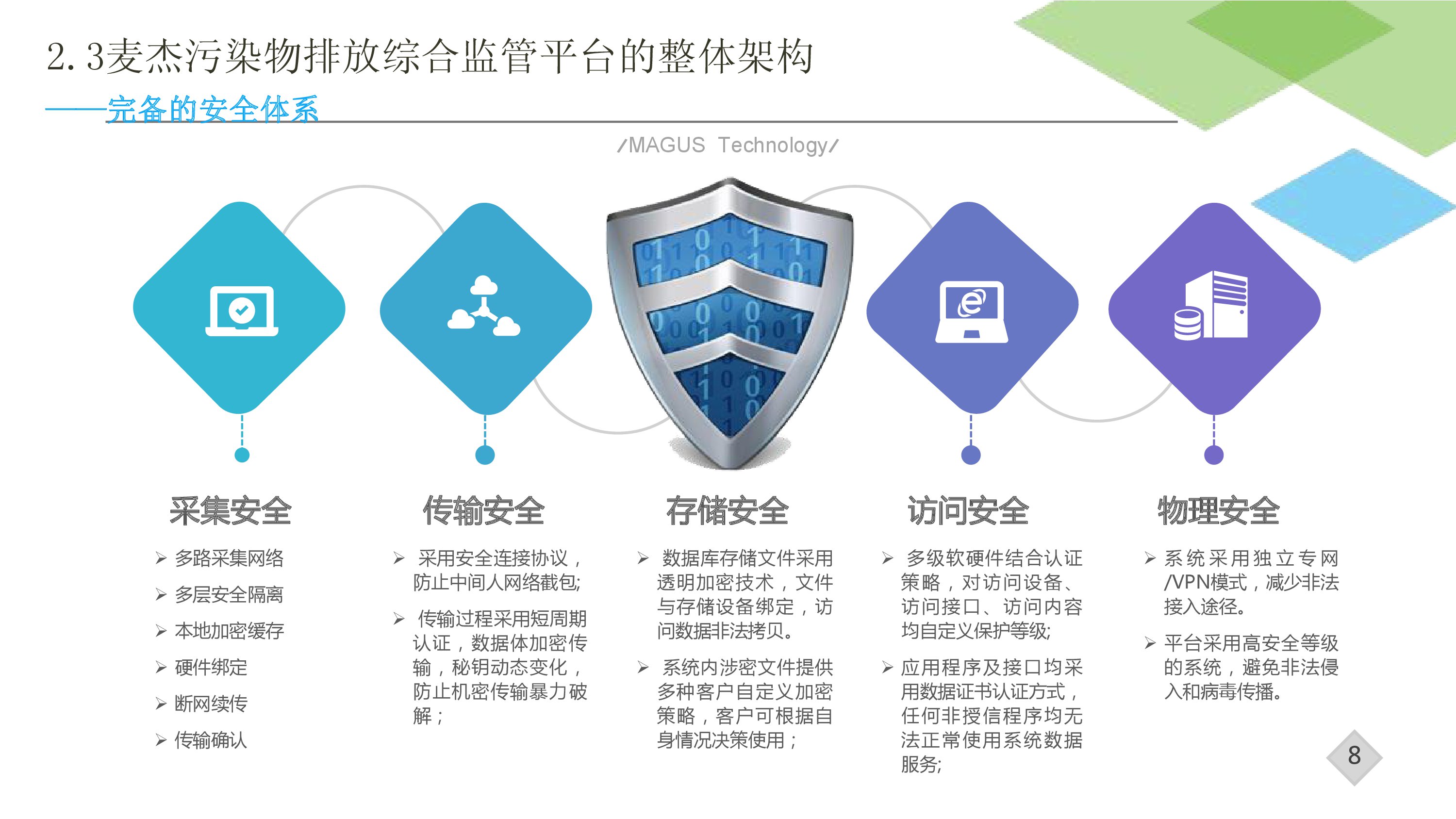 2.3麦杰污染物排放综合监管平台的整体架构

——完备的安全体系

/MAGUS Technology/

采集安全

➢ 多路采集网络
➢ 多层安全隔离
➢ 本地加密缓存
➢ 硬件绑定
➢ 断网续传
➢ 传输确认

传输安全

➢ 采用安全连接协议，防止中间人网络截包;
➢ 传输过程采用短周期认证，数据体加密传输，秘钥动态变化，防止机密传输暴力破解；

存储安全

➢ 数据库存储文件采用透明加密技术，文件与存储设备绑定，访问数据非法拷贝。
➢ 系统内涉密文件提供多种客户自定义加密策略，客户可根据自身情况决策使用；

访问安全

➢ 多级软硬件结合认证策略，对访问设备、访问接口、访问内容均自定义保护等级;
➢ 应用程序及接口均采用数据证书认证方式，任何非授信程序均无法正常使用系统数据服务;

物理安全

➢ 系统采用独立专网/VPN模式，减少非法接入途径。
➢ 平台采用高安全等级的系统，避免非法侵入和病毒传播。

8